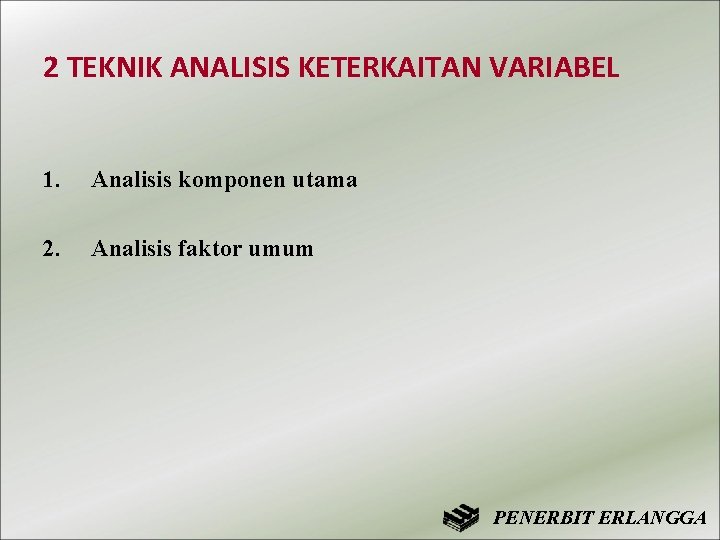 2 TEKNIK ANALISIS KETERKAITAN VARIABEL

1. Analisis komponen utama

2. Analisis faktor umum

PENERBIT ERLANGGA